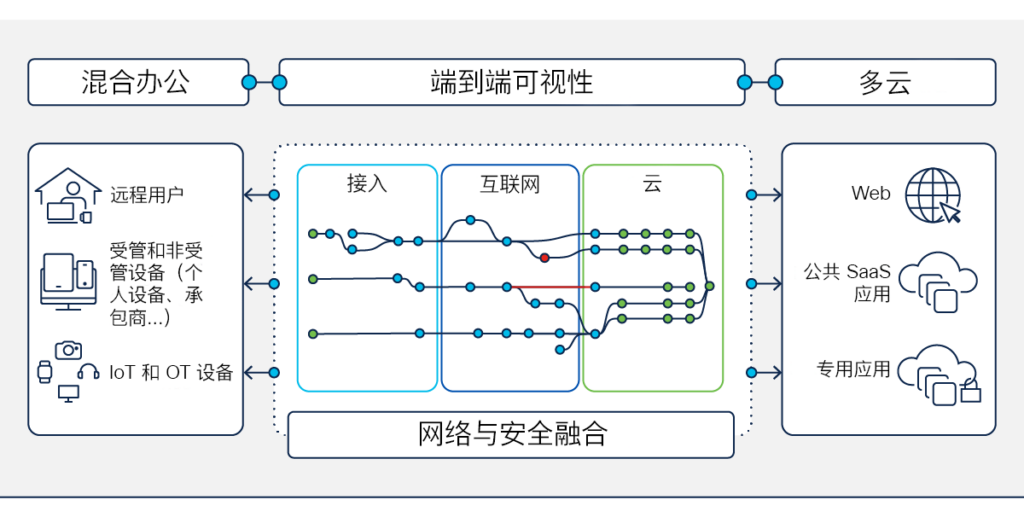 混合办公

端到端可视性

多云

远程用户

受管和非受管设备（个人设备、承包商...）

IoT 和 OT 设备

接入

互联网

云

网络与安全融合

Web

公共 SaaS 应用

专用应用